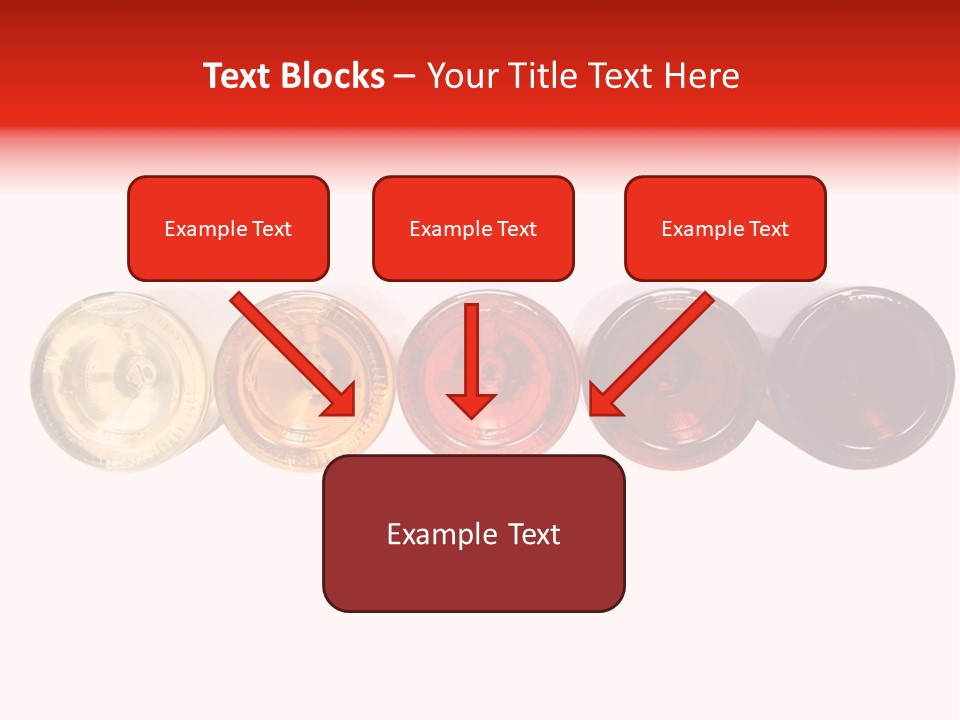 Text Blocks – Your Title Text Here

Example Text

Example Text

Example Text

Example Text